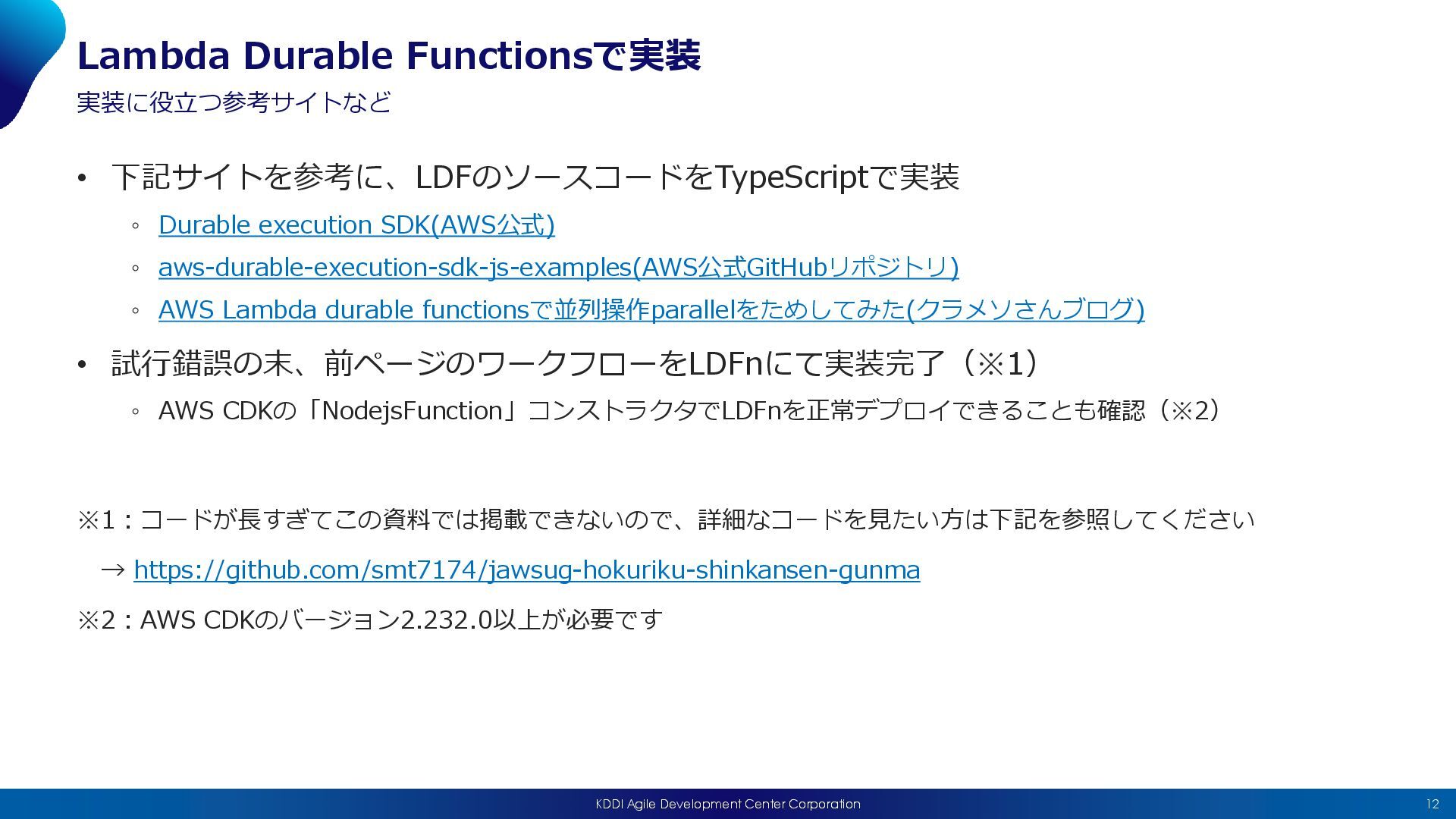 Lambda Durable Functionsで実装

実装に役立つ参考サイトなど

• 下記サイトを参考に、LDFのソースコードをTypeScriptで実装
  ◦ Durable execution SDK(AWS公式)
  ◦ aws-durable-execution-sdk-js-examples(AWS公式GitHubリポジトリ)
  ◦ AWS Lambda durable functionsで並列操作parallelをためしてみた(クラメソさんブログ)
• 試行錯誤の末、前ページのワークフローをLDFnにて実装完了（※1）
  ◦ AWS CDKの「NodejsFunction」コンストラクタでLDFnを正常デプロイできることも確認（※2）

※1：コードが長すぎてこの資料では掲載できないので、詳細なコードを見たい方は下記を参照してください

→ https://github.com/smt7174/jawsug-hokuriku-shinkansen-gunma

※2：AWS CDKのバージョン2.232.0以上が必要です

KDDI Agile Development Center Corporation

12